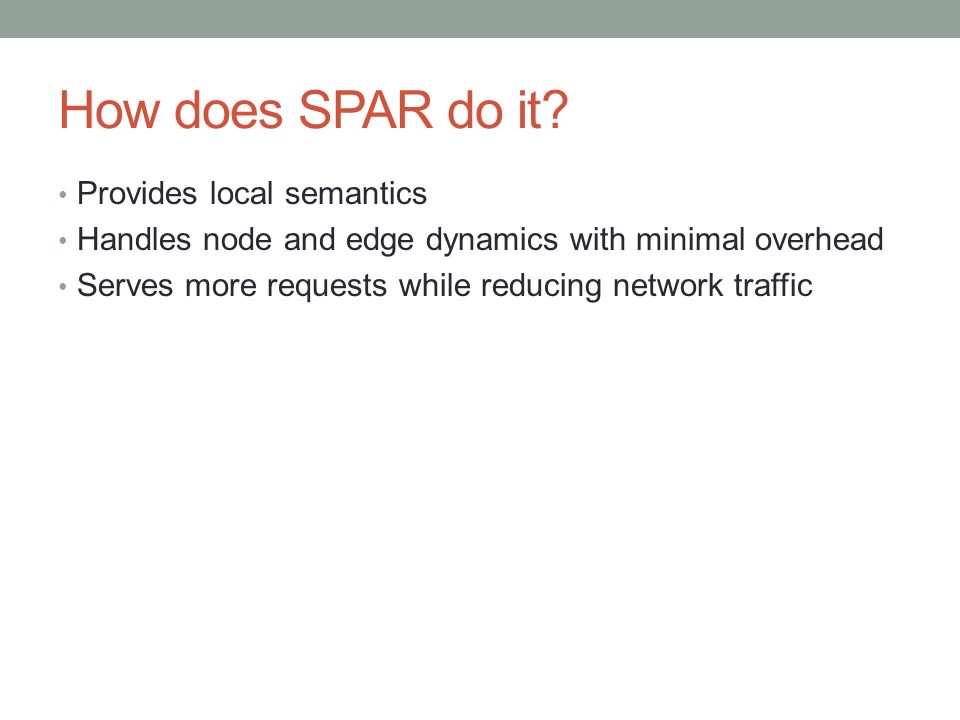 How does SPAR do it?

• Provides local semantics
• Handles node and edge dynamics with minimal overhead
• Serves more requests while reducing network traffic